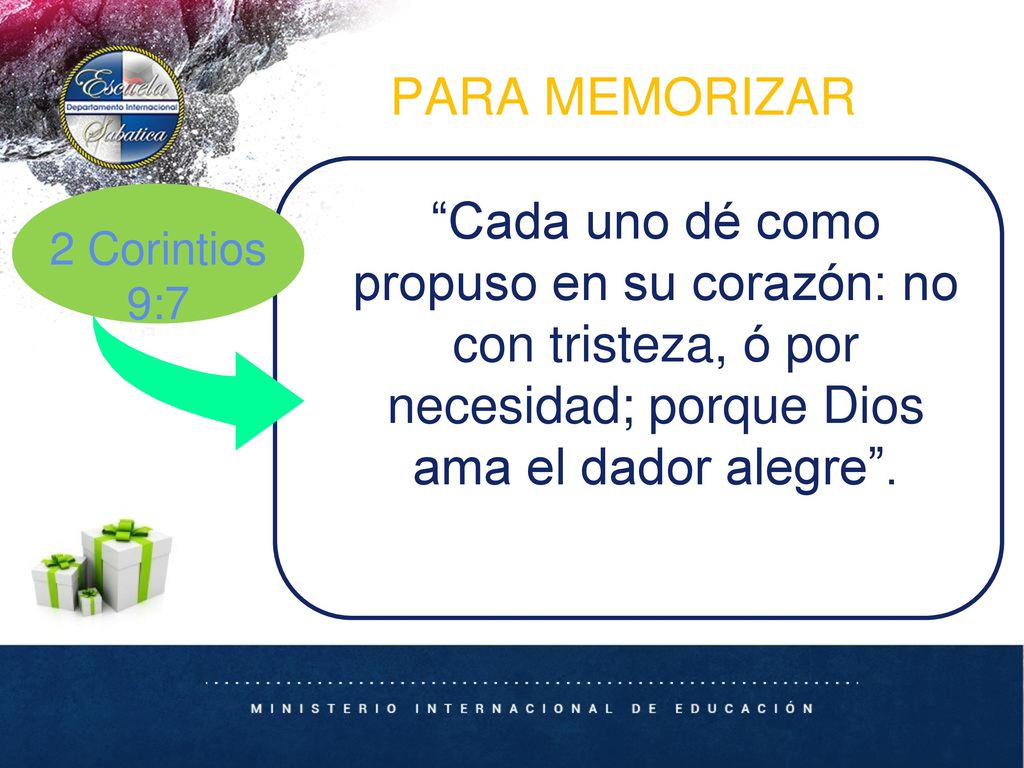 Escuela
Departamento Internacional
Sabatica

PARA MEMORIZAR

2 Corintios 9:7

“Cada uno dé como propuso en su corazón: no con tristeza, ó por necesidad; porque Dios ama el dador alegre”.

MINISTERIO INTERNACIONAL DE EDUCACIÓN